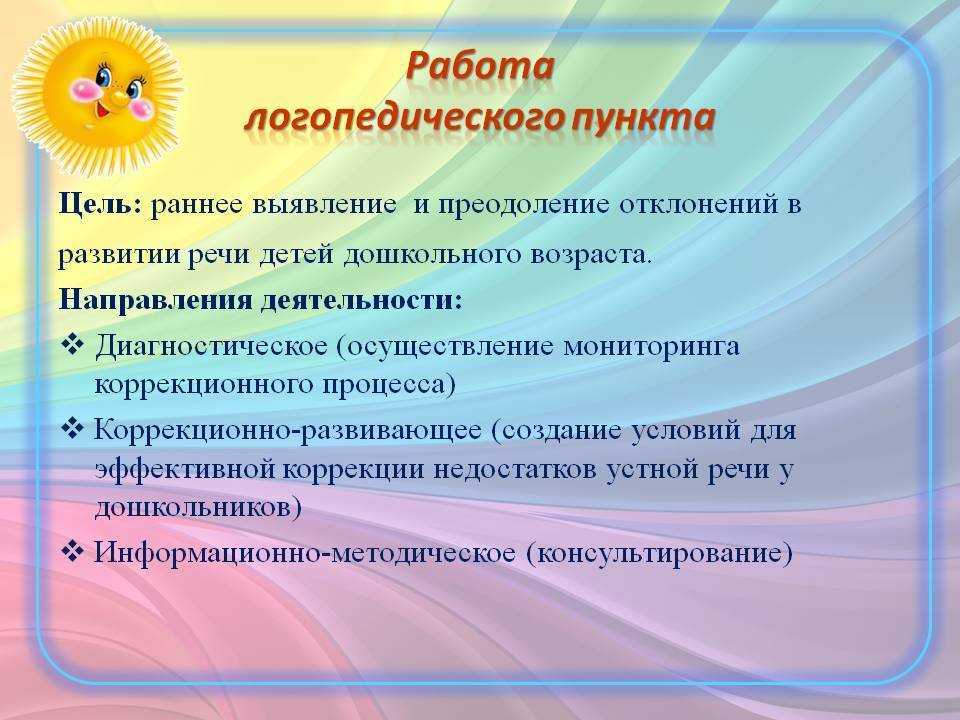 Работа
логопедического пункта

Цель: раннее выявление и преодоление отклонений в развитии речи детей дошкольного возраста.

Направления деятельности:

❖ Диагностическое (осуществление мониторинга коррекционного процесса)

❖ Коррекционно-развивающее (создание условий для эффективной коррекции недостатков устной речи у дошкольников)

❖ Информационно-методическое (консультирование)